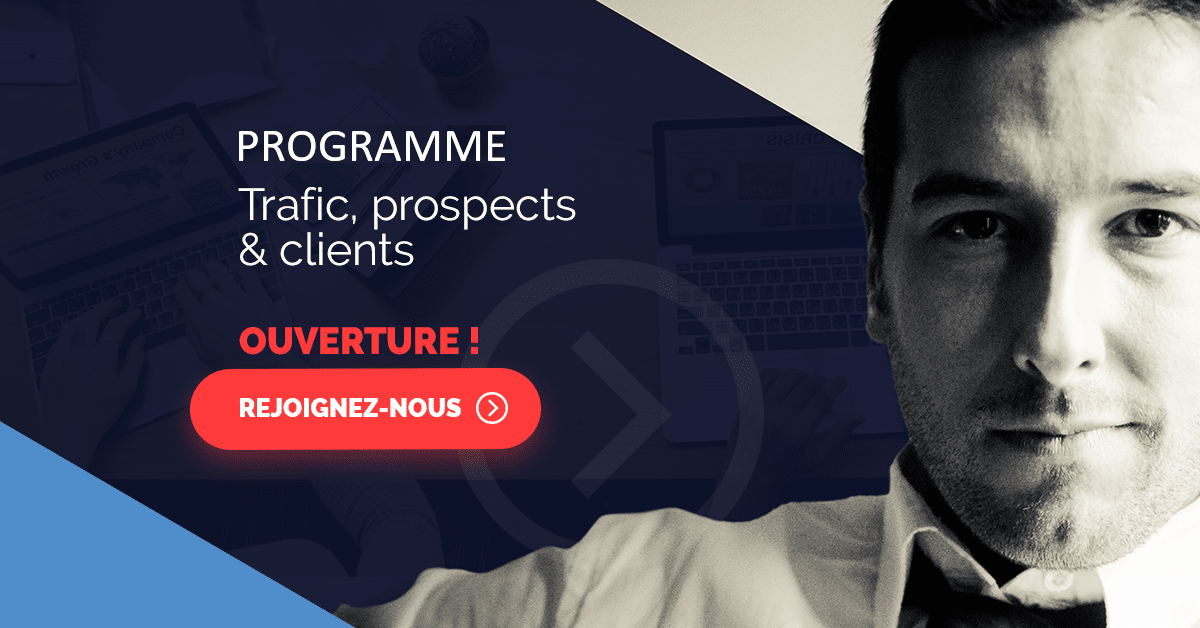 PROGRAMME

Trafic, prospects & clients

OUVERTURE !

REJOIGNEZ-NOUS